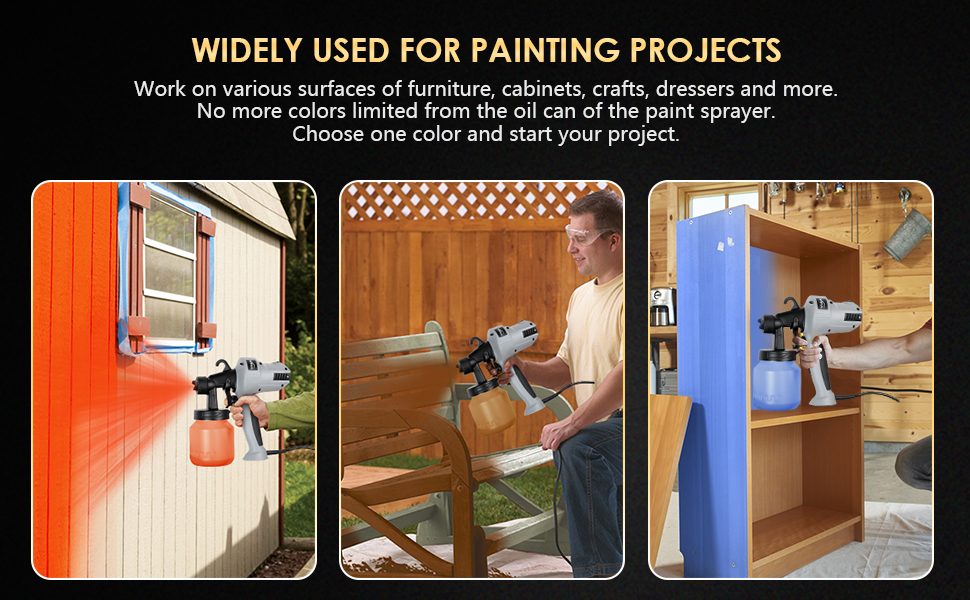 WIDELY USED FOR PAINTING PROJECTS

Work on various surfaces of furniture, cabinets, crafts, dressers and more.
No more colors limited from the oil can of the paint sprayer.
Choose one color and start your project.